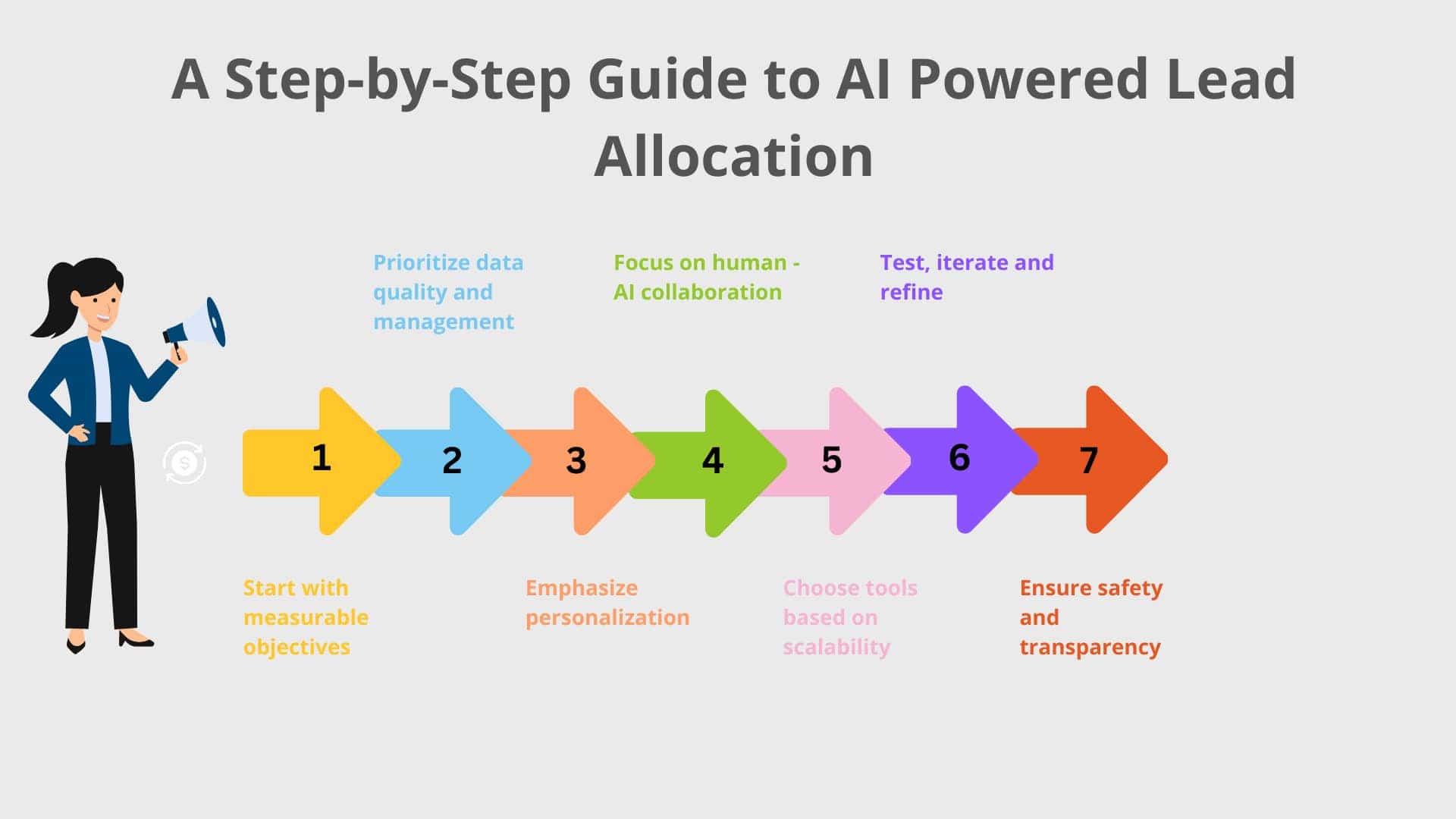 A Step-by-Step Guide to AI Powered Lead Allocation

Prioritize data quality and management

Focus on human - AI collaboration

Test, iterate and refine

1

2

3

4

5

6

7

Start with measurable objectives

Emphasize personalization

Choose tools based on scalability

Ensure safety and transparency